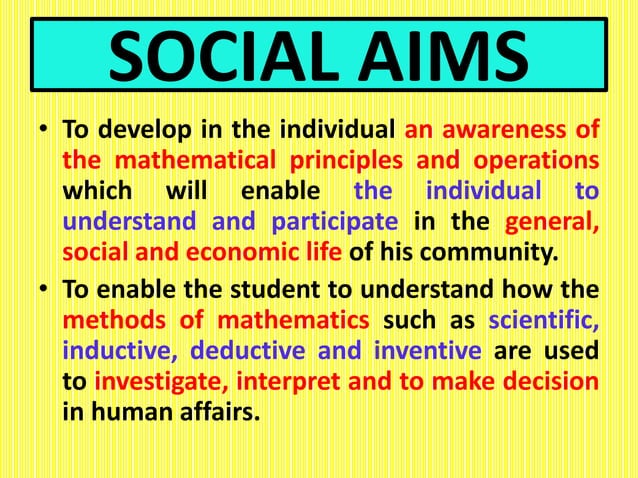 SOCIAL AIMS

• To develop in the individual an awareness of the mathematical principles and operations which will enable the individual to understand and participate in the general, social and economic life of his community.

• To enable the student to understand how the methods of mathematics such as scientific, inductive, deductive and inventive are used to investigate, interpret and to make decision in human affairs.